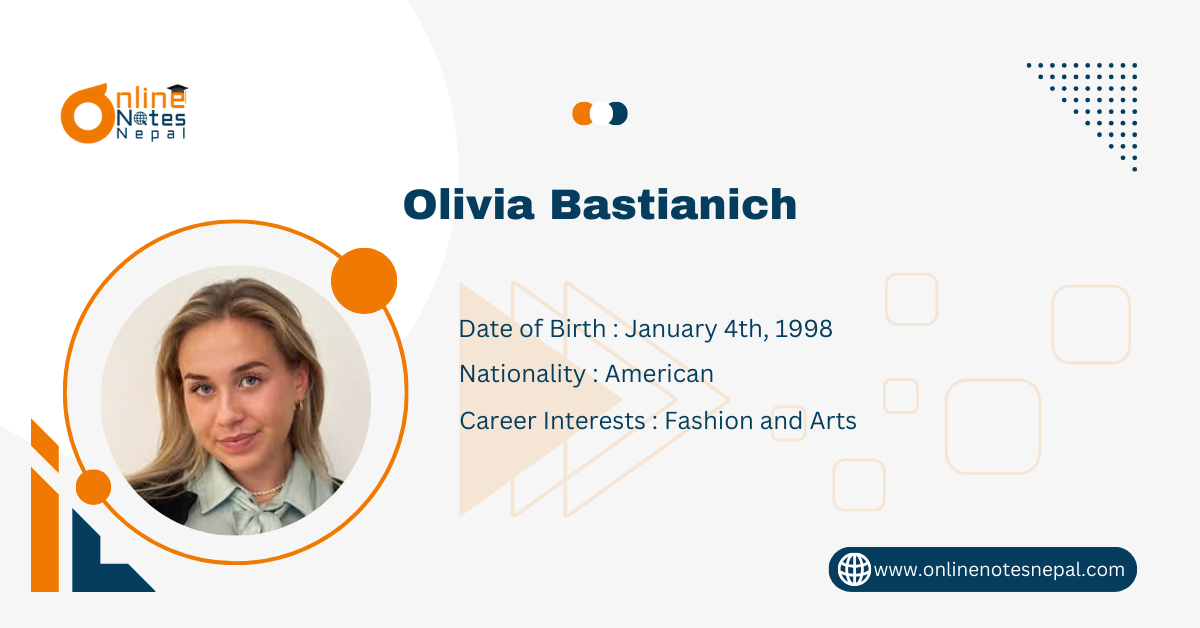 Online Notes Nepal

Olivia Bastianich

Date of Birth : January 4th, 1998

Nationality : American

Career Interests : Fashion and Arts

www.onlinenotesnepal.com